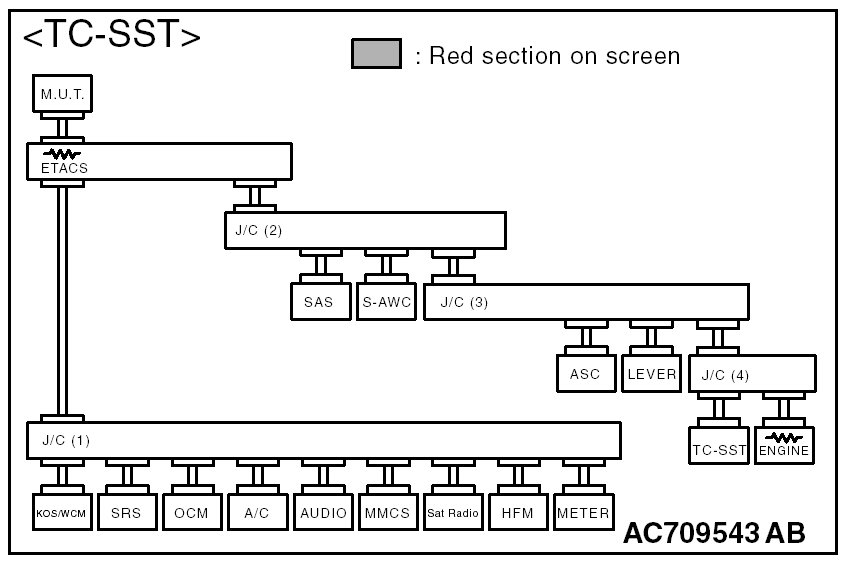 <TC-SST>

: Red section on screen

M.U.T.

ETACS

J/C (2)

SAS

S-AWC

J/C (3)

ASC

LEVER

J/C (4)

TC-SST

ENGINE

J/C (1)

KOS/WCM

SRS

OCM

A/C

AUDIO

MMCS

Sat Radio

HFM

METER

AC709543 AB